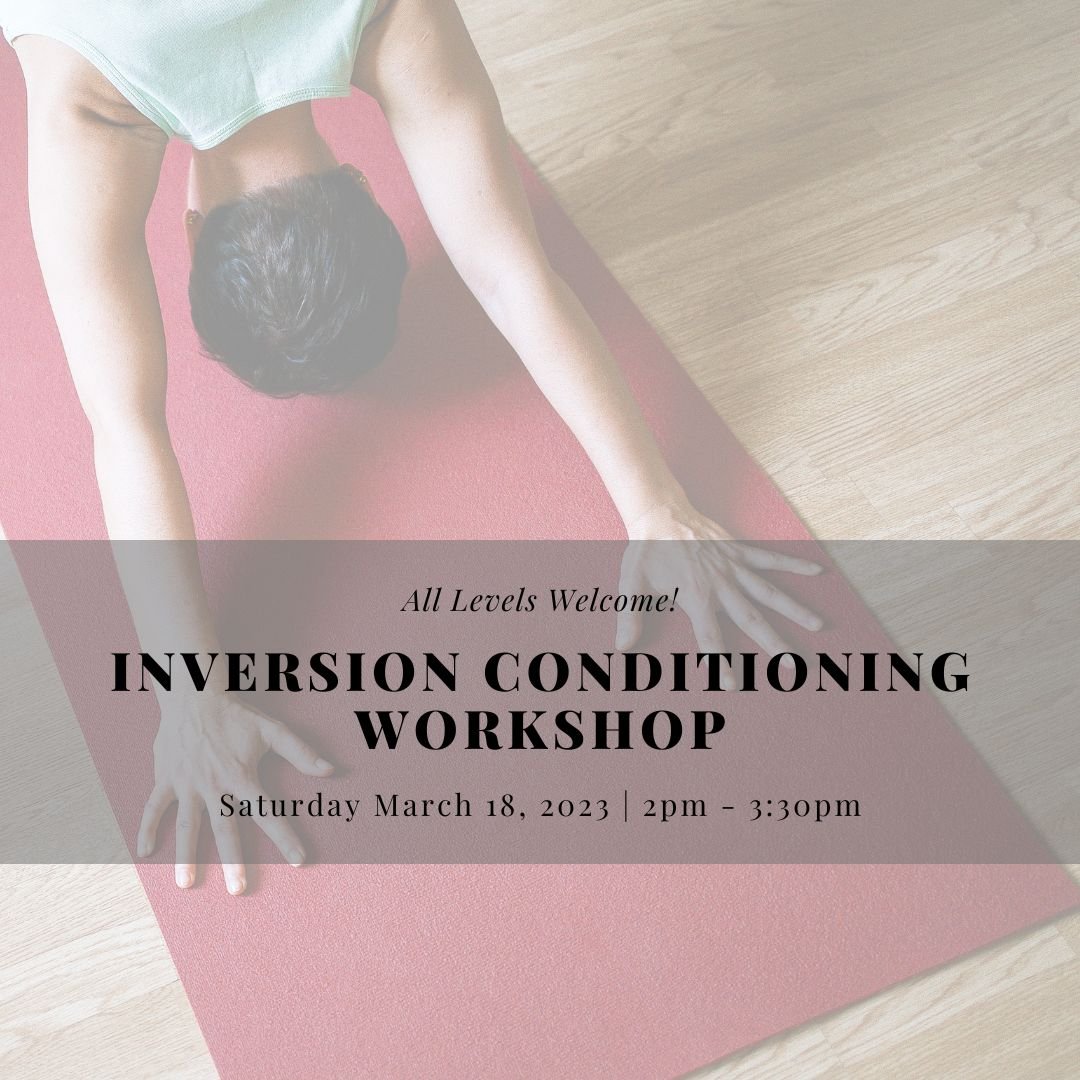 All Levels Welcome!

INVERSION CONDITIONING WORKSHOP

Saturday March 18, 2023 | 2pm - 3:30pm